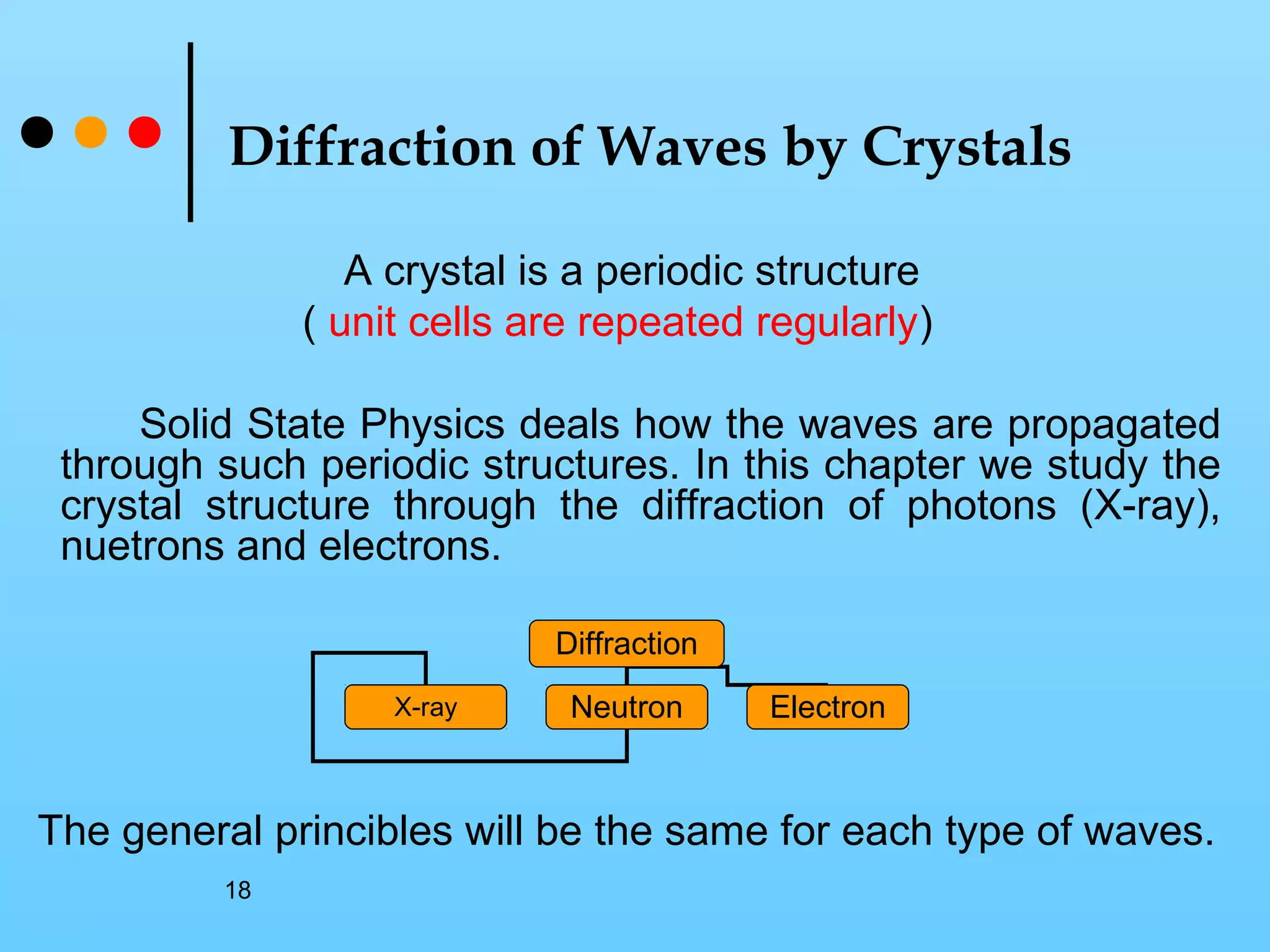 Diffraction of Waves by Crystals

A crystal is a periodic structure
( unit cells are repeated regularly)

Solid State Physics deals how the waves are propagated through such periodic structures. In this chapter we study the crystal structure through the diffraction of photons (X-ray), nuetrons and electrons.

Diffraction

X-ray

Neutron

Electron

The general princibles will be the same for each type of waves.

18